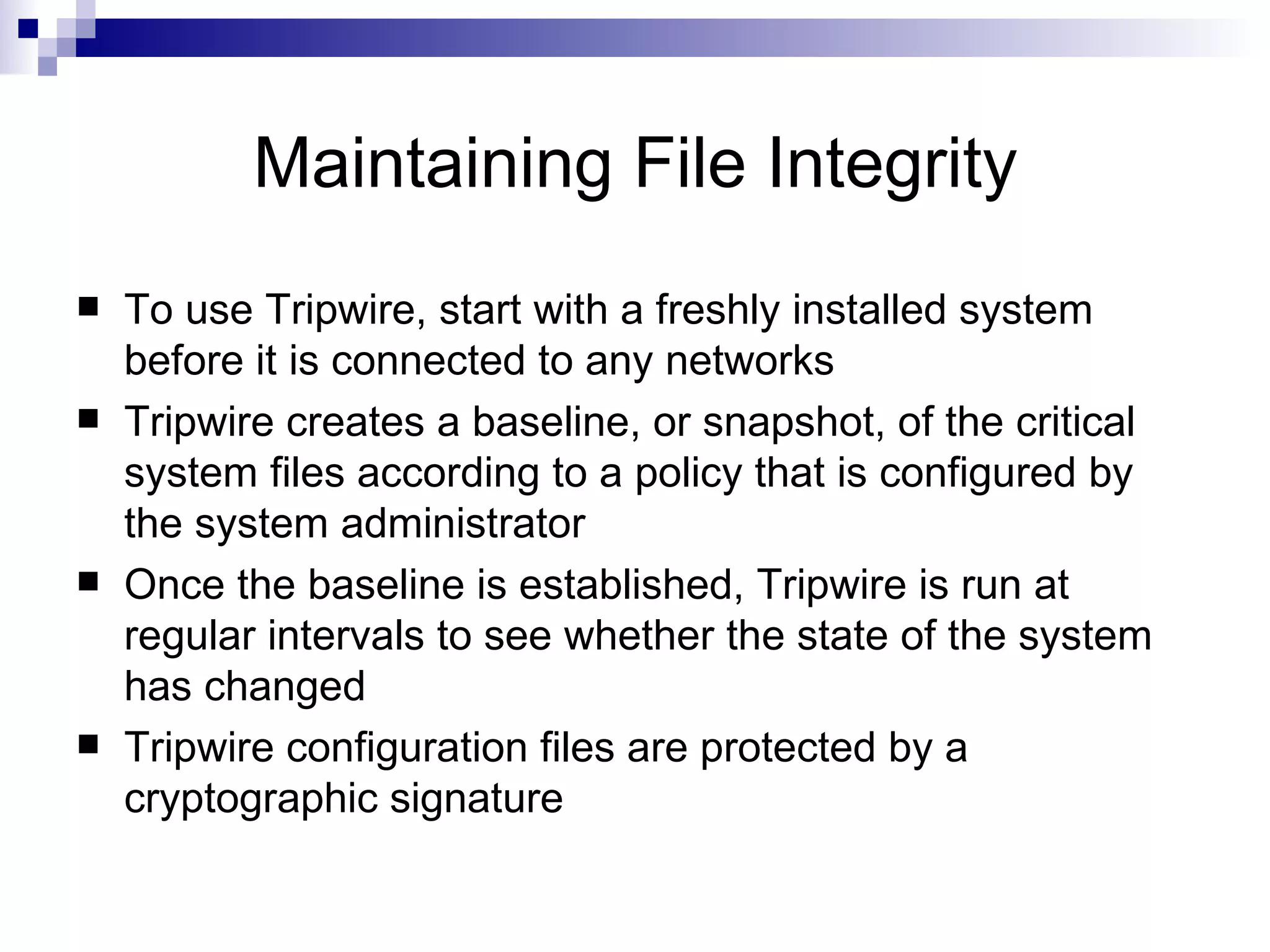 Maintaining File Integrity

■ To use Tripwire, start with a freshly installed system before it is connected to any networks

■ Tripwire creates a baseline, or snapshot, of the critical system files according to a policy that is configured by the system administrator

■ Once the baseline is established, Tripwire is run at regular intervals to see whether the state of the system has changed

■ Tripwire configuration files are protected by a cryptographic signature